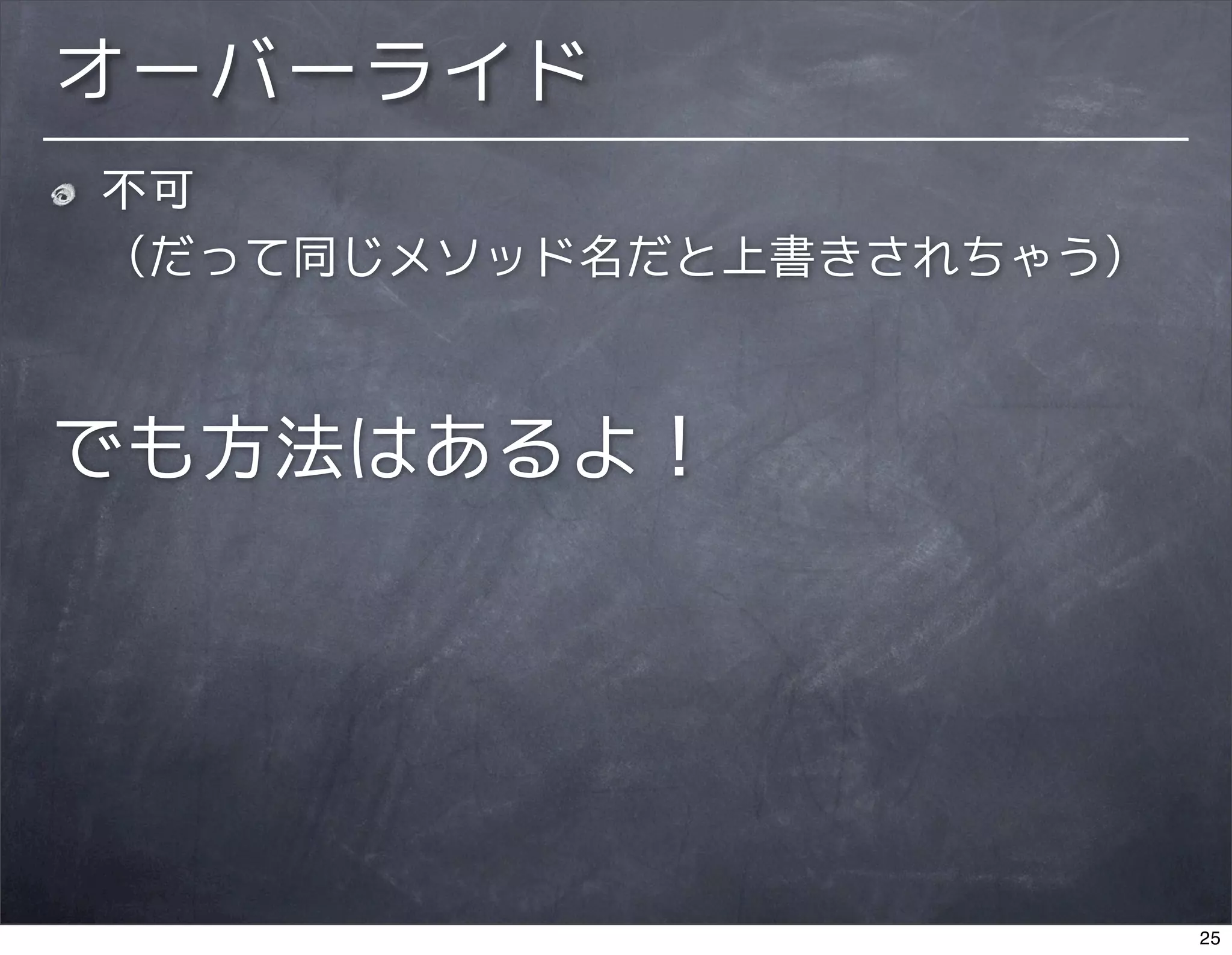 オーバーライド

不可
（だって同じメソッド名だと上書きされちゃう）

でも方法はあるよ！

25